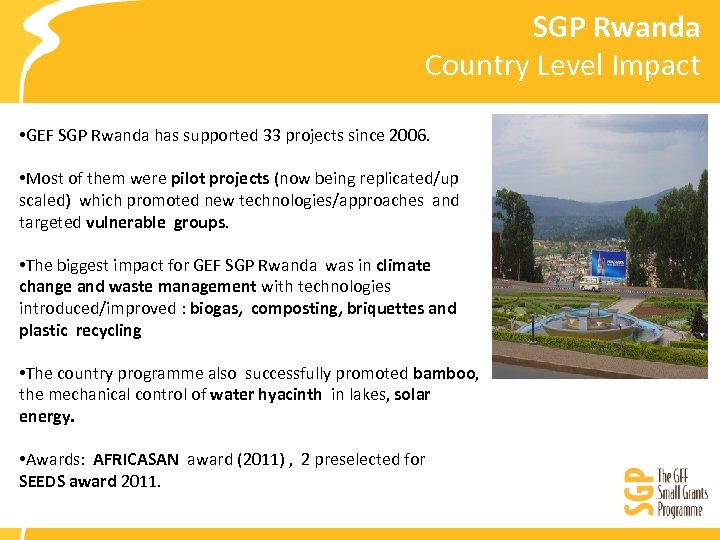 SGP Rwanda
Country Level Impact

•GEF SGP Rwanda has supported 33 projects since 2006.

•Most of them were pilot projects (now being replicated/up scaled) which promoted new technologies/approaches and targeted vulnerable groups.

•The biggest impact for GEF SGP Rwanda was in climate change and waste management with technologies introduced/improved : biogas, composting, briquettes and plastic recycling

•The country programme also successfully promoted bamboo, the mechanical control of water hyacinth in lakes, solar energy.

•Awards: AFRICASAN award (2011) , 2 preselected for SEEDS award 2011.

SGP The GEF Small Grants Programme